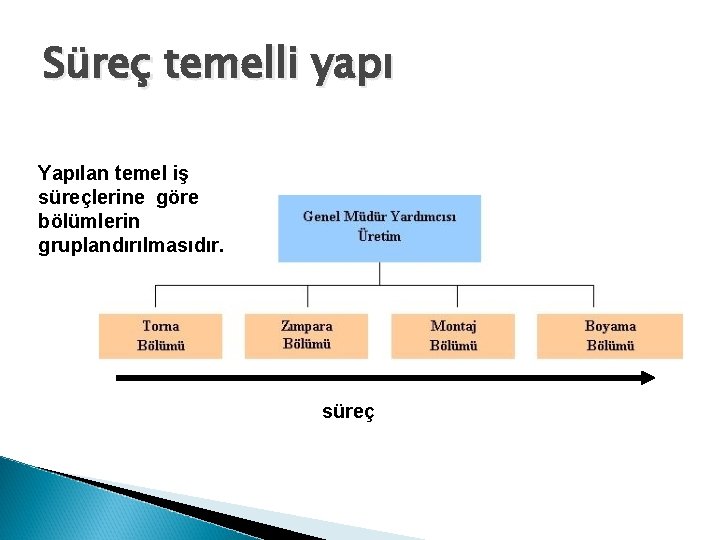 Süreç temelli yapı

Yapılan temel iş süreçlerine göre bölümlerin gruplandırılmasıdır.

Genel Müdür Yardımcısı
Üretim

Torna Bölümü

Zımpara Bölümü

Montaj Bölümü

Boyama Bölümü

süreç